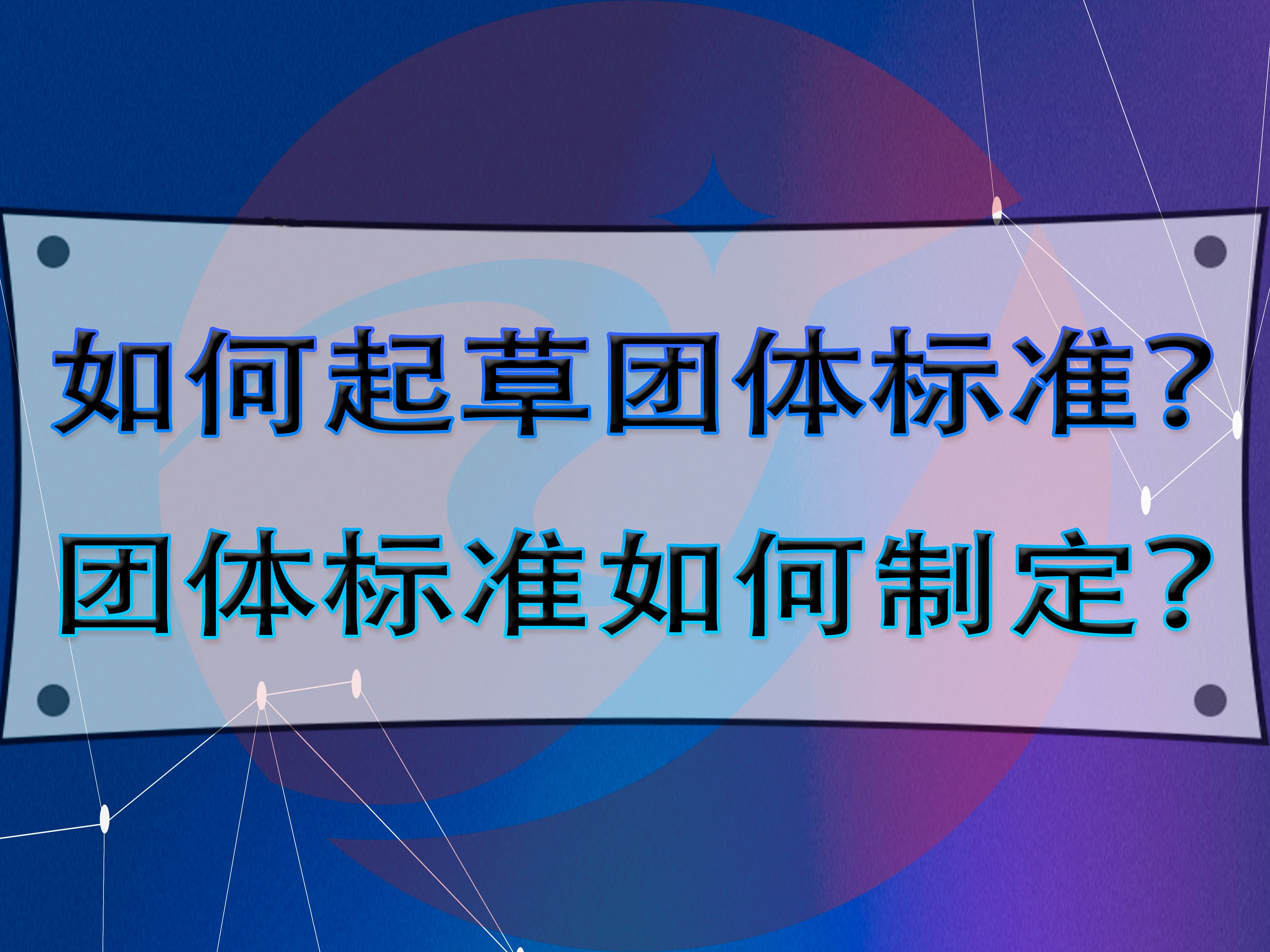 如何起草团体标准？
团体标准如何制定？